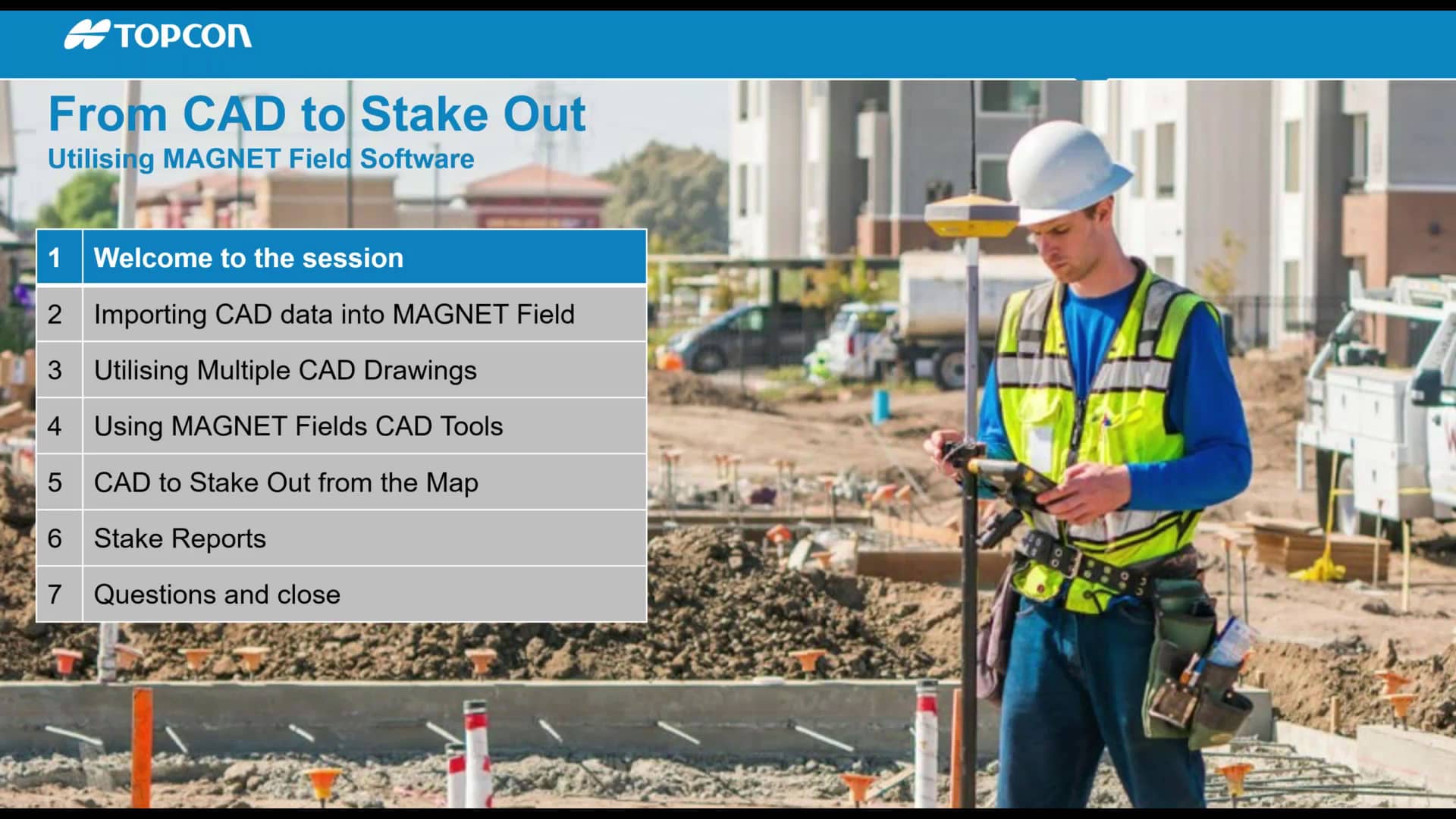 TOPCON

From CAD to Stake Out
Utilising MAGNET Field Software

| 1 | Welcome to the session |
|---|---|
| 2 | Importing CAD data into MAGNET Field |
| 3 | Utilising Multiple CAD Drawings |
| 4 | Using MAGNET Fields CAD Tools |
| 5 | CAD to Stake Out from the Map |
| 6 | Stake Reports |
| 7 | Questions and close |